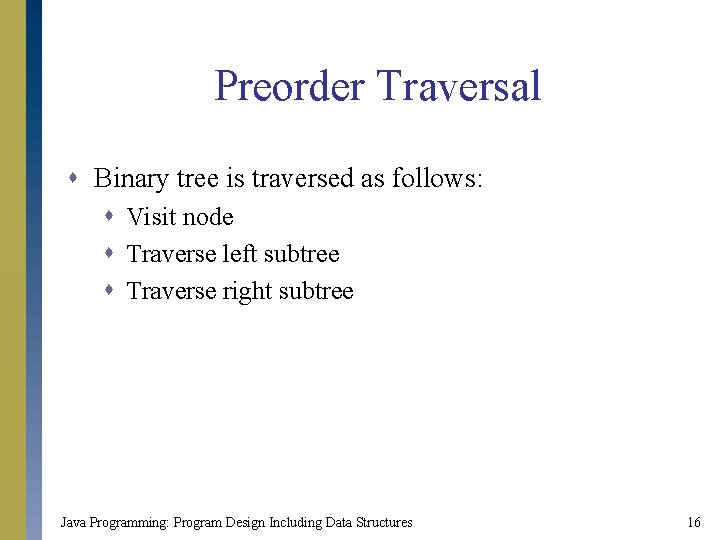 Preorder Traversal

- Binary tree is traversed as follows:
  - Visit node
  - Traverse left subtree
  - Traverse right subtree

Java Programming: Program Design Including Data Structures

16